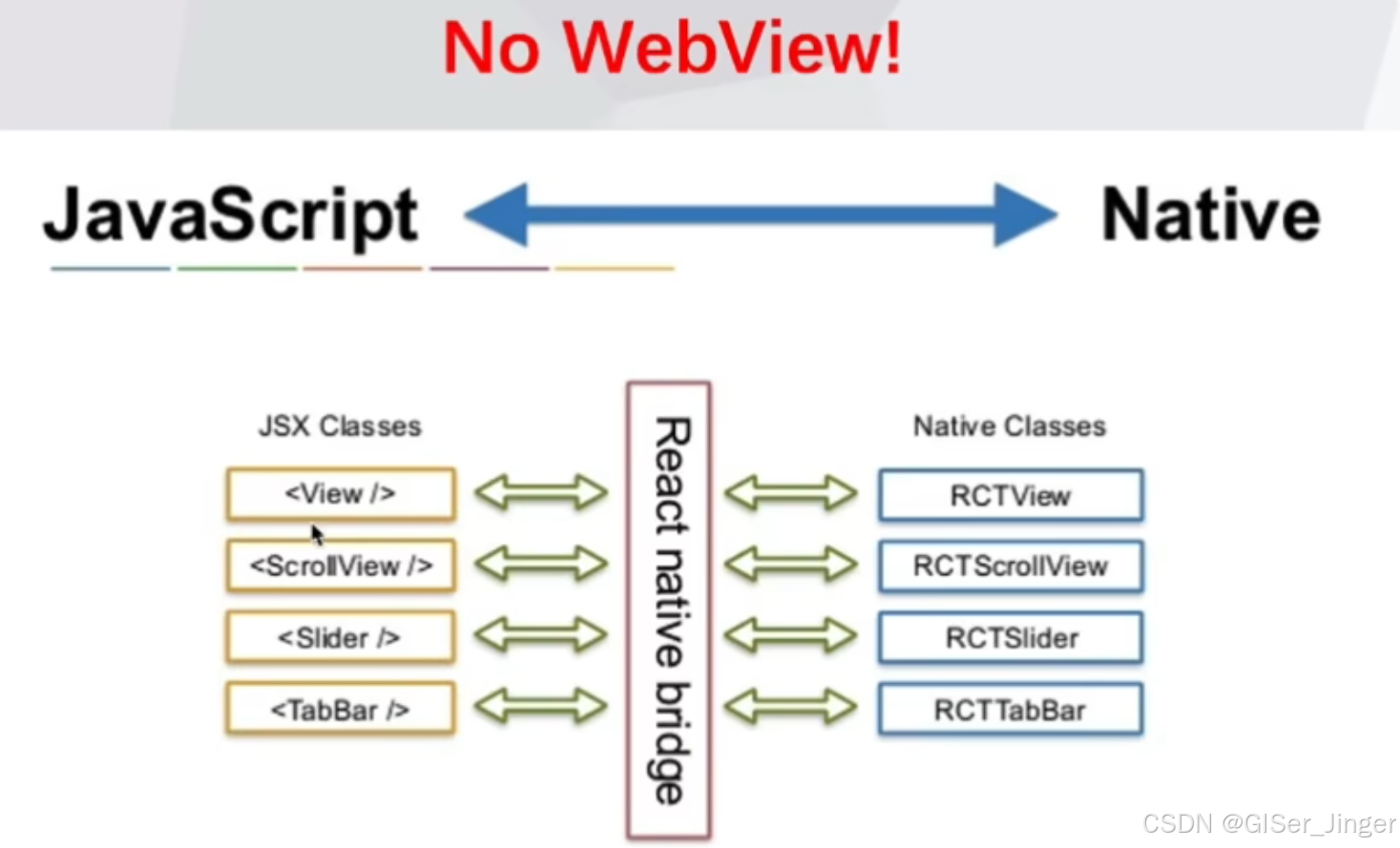 No WebView!

JavaScript

Native

JSX Classes

<View />

<ScrollView />

<Slider />

<TabBar />

React native bridge

Native Classes

RCTView

RCTScrollView

RCTSlider

RCTTabBar

CSDN @GISer_Jinger